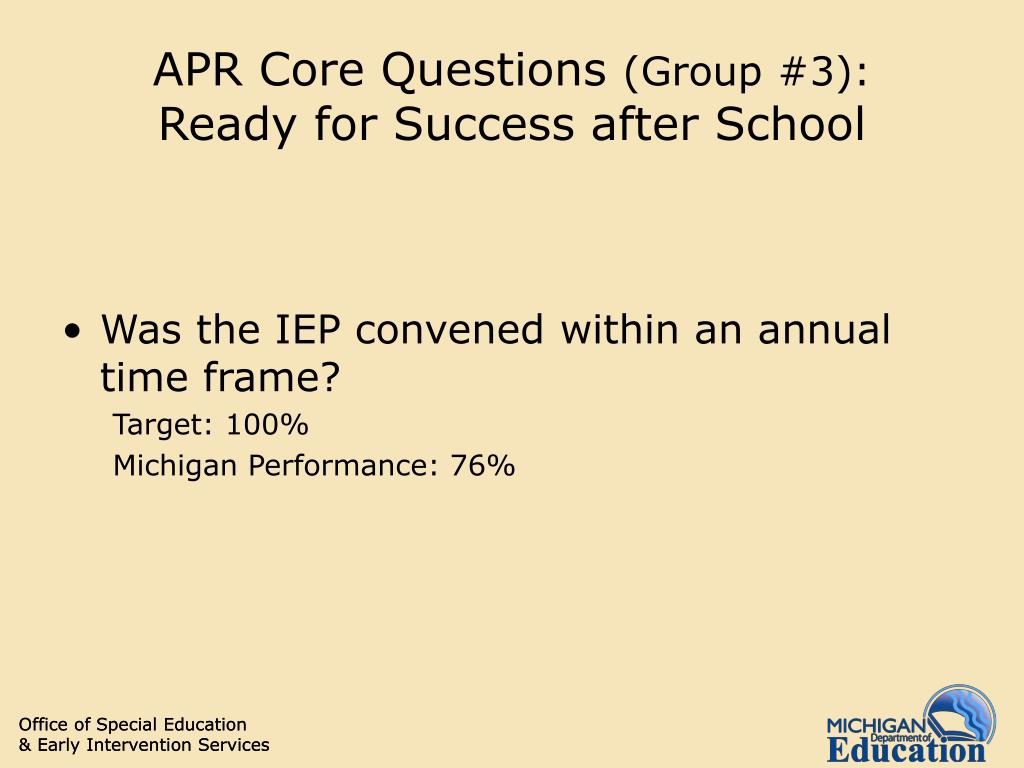 APR Core Questions (Group #3): Ready for Success after School

• Was the IEP convened within an annual time frame?

Target: 100%

Michigan Performance: 76%

Office of Special Education
& Early Intervention Services

MICHIGAN Department of Education